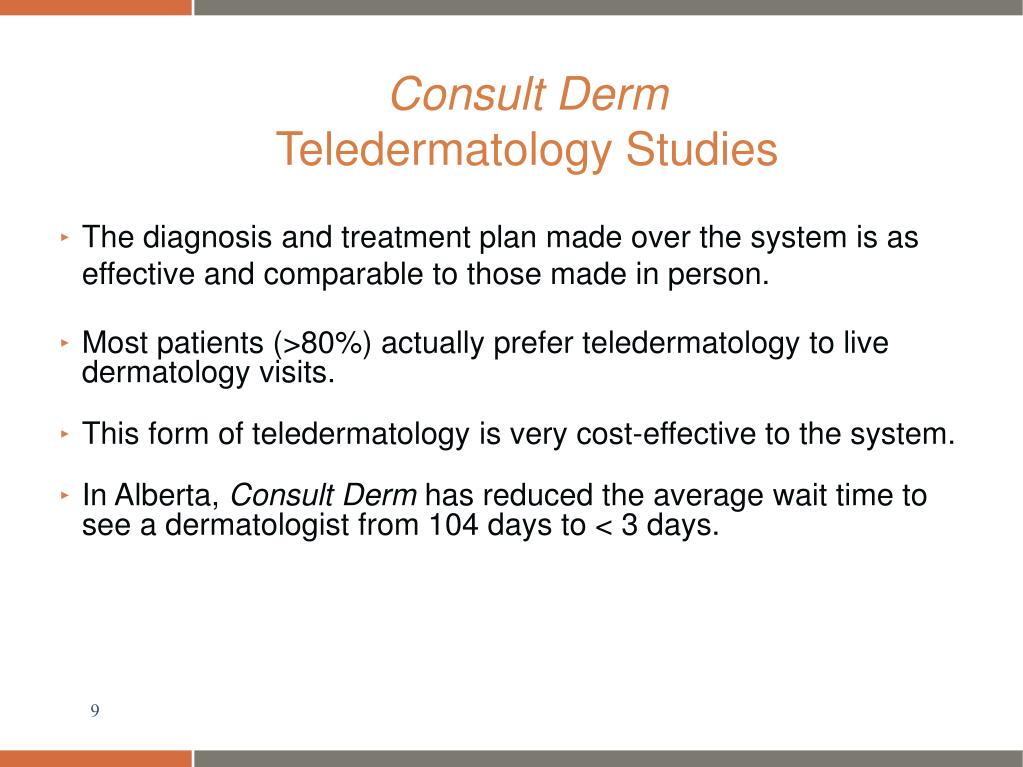 Consult Derm
Teledermatology Studies

‣ The diagnosis and treatment plan made over the system is as effective and comparable to those made in person.

‣ Most patients (>80%) actually prefer teledermatology to live dermatology visits.

‣ This form of teledermatology is very cost-effective to the system.

‣ In Alberta, Consult Derm has reduced the average wait time to see a dermatologist from 104 days to < 3 days.

9